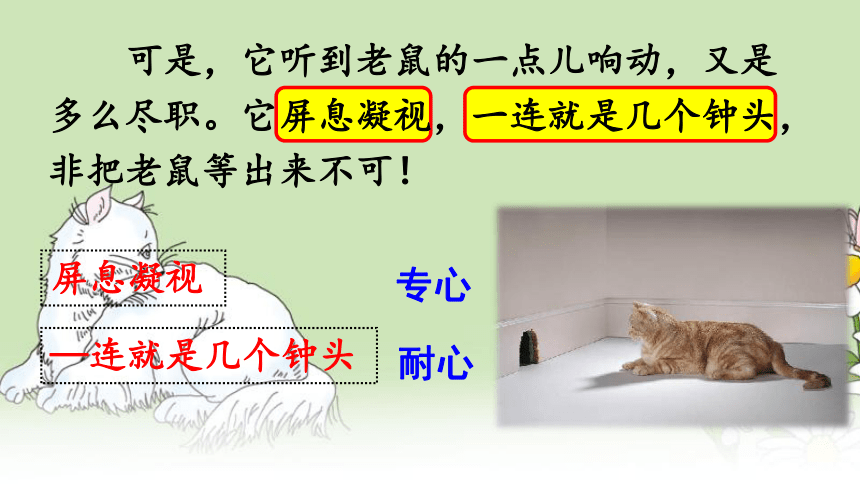 可是，它听到老鼠的一点儿响动，又是多么尽职。它屏息凝视，一连就是几个钟头，非把老鼠等出来不可！

屏息凝视

专心

一连就是几个钟头

耐心